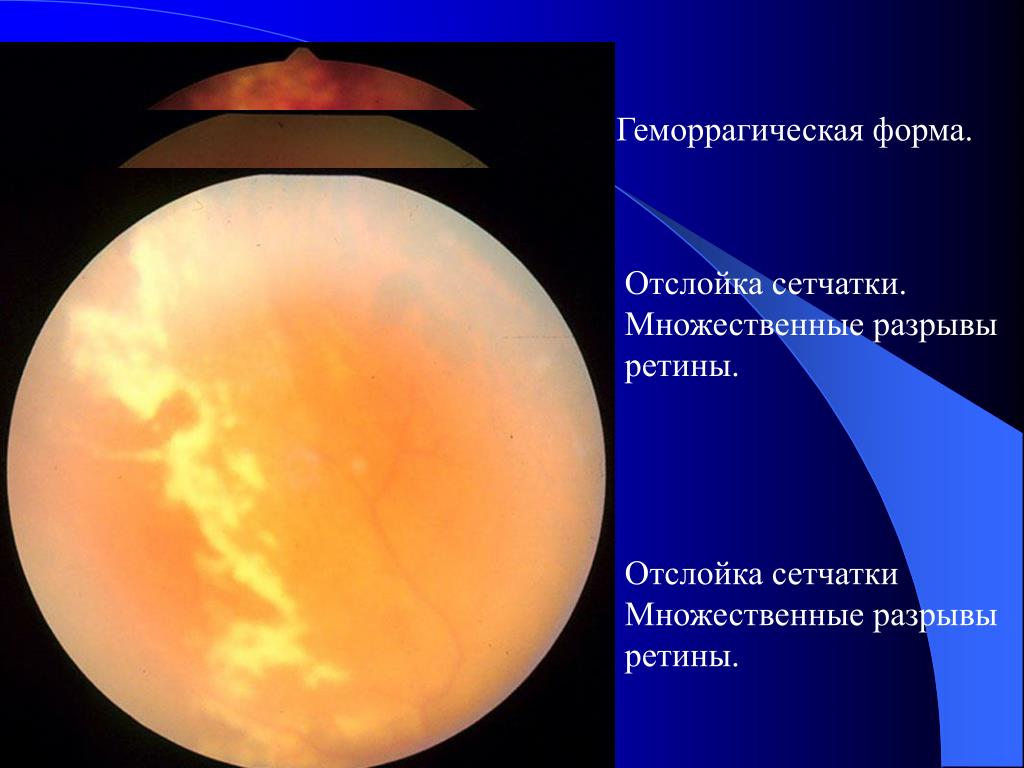 Геморрагическая форма.

Отслойка сетчатки. Множественные разрывы ретины.

Отслойка сетчатки Множественные разрывы ретины.